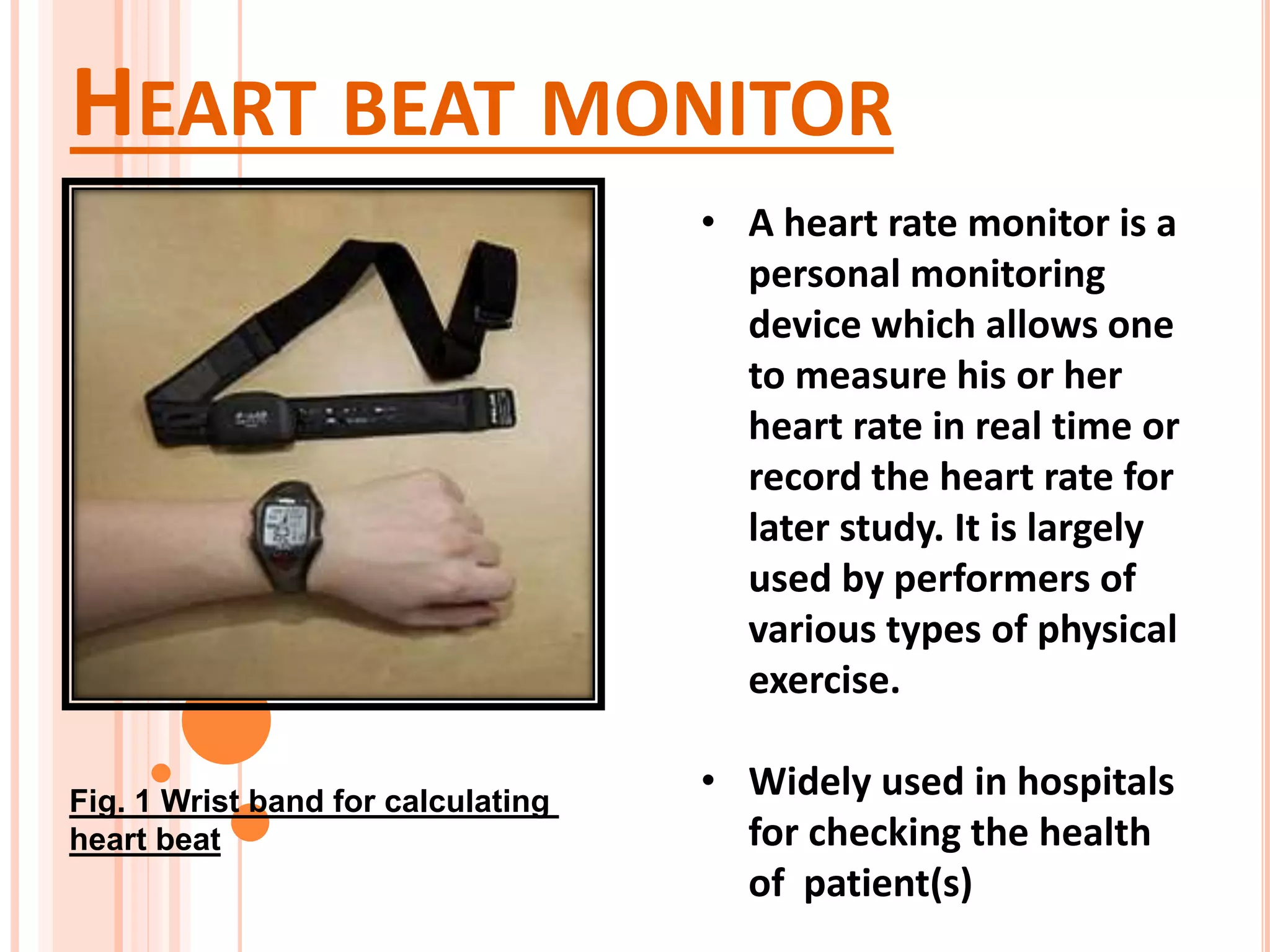 HEART BEAT MONITOR

Fig. 1 Wrist band for calculating heart beat

• A heart rate monitor is a personal monitoring device which allows one to measure his or her heart rate in real time or record the heart rate for later study. It is largely used by performers of various types of physical exercise.

• Widely used in hospitals for checking the health of patient(s)